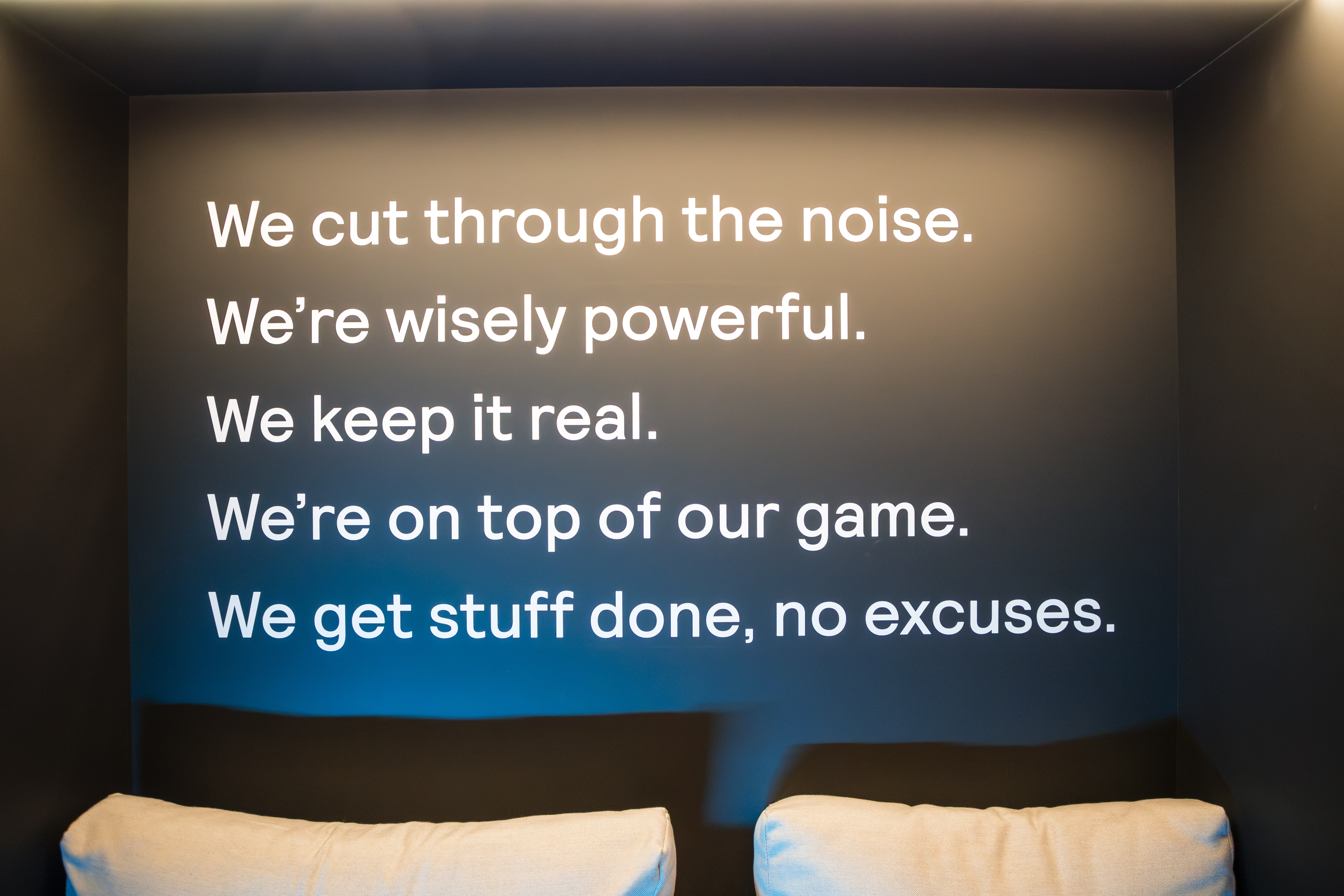 We cut through the noise.
We’re wisely powerful.
We keep it real.
We’re on top of our game.
We get stuff done, no excuses.